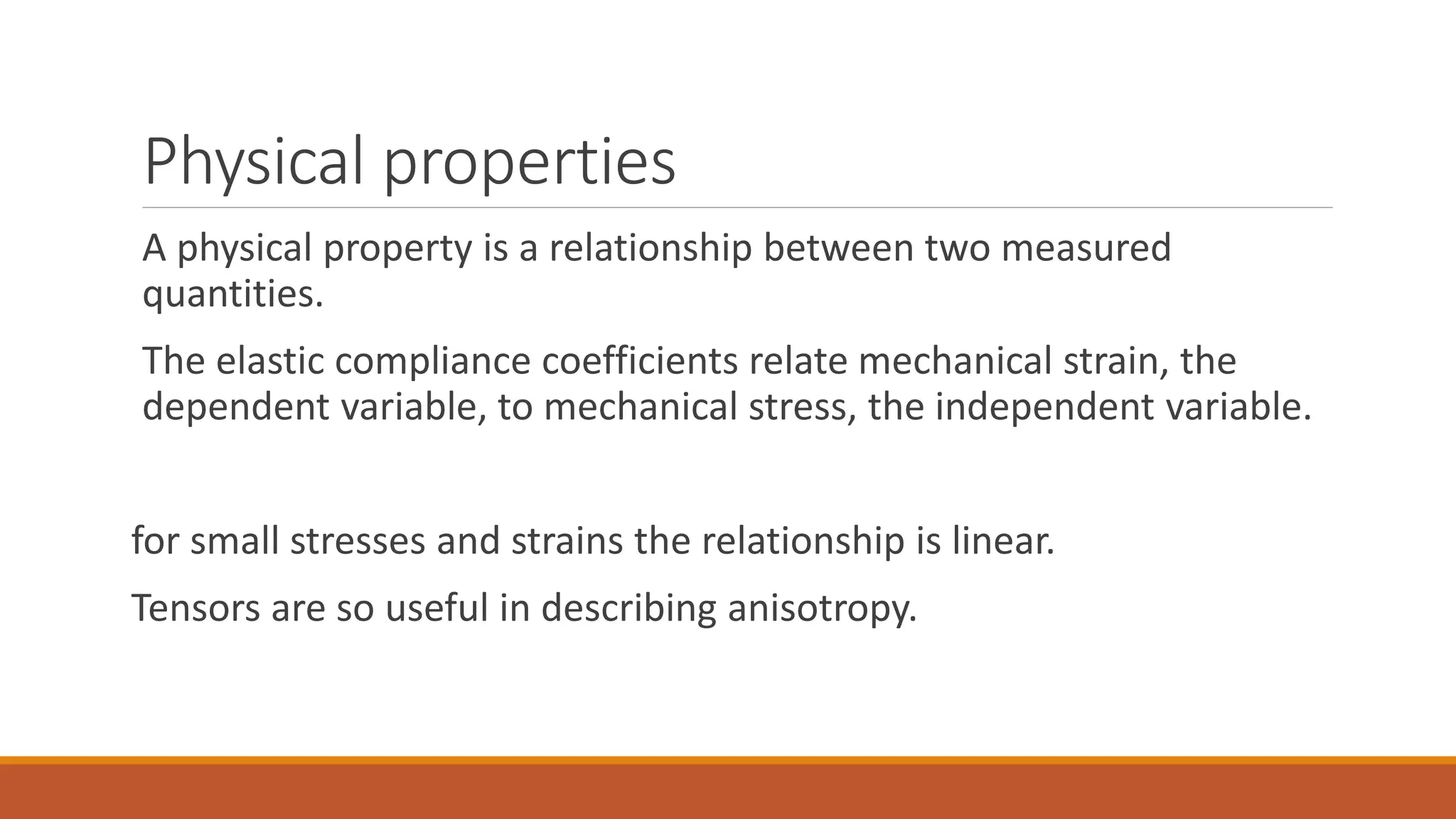 Physical properties

A physical property is a relationship between two measured quantities.

The elastic compliance coefficients relate mechanical strain, the dependent variable, to mechanical stress, the independent variable.

for small stresses and strains the relationship is linear.

Tensors are so useful in describing anisotropy.